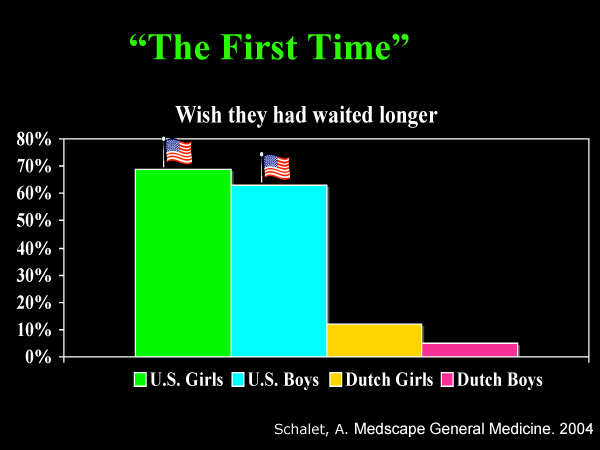 “The First Time”

Wish they had waited longer

80%
70%
60%
50%
40%
30%
20%
10%
0%

U.S. Girls U.S. Boys Dutch Girls Dutch Boys

Schalet, A. Medscape General Medicine. 2004